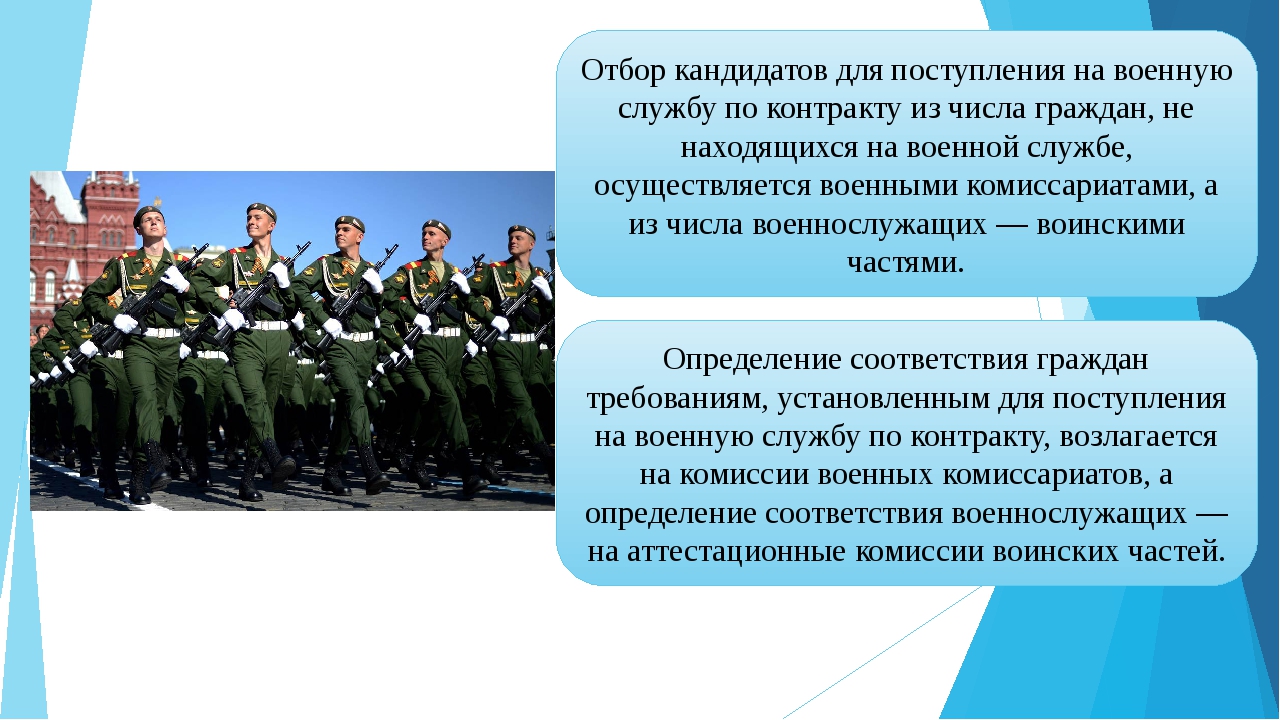 Отбор кандидатов для поступления на военную службу по контракту из числа граждан, не находящихся на военной службе, осуществляется военными комиссариатами, а из числа военнослужащих — воинскими частями.

Определение соответствия граждан требованиям, установленным для поступления на военную службу по контракту, возлагается на комиссии военных комиссариатов, а определение соответствия военнослужащих — на аттестационные комиссии воинских частей.